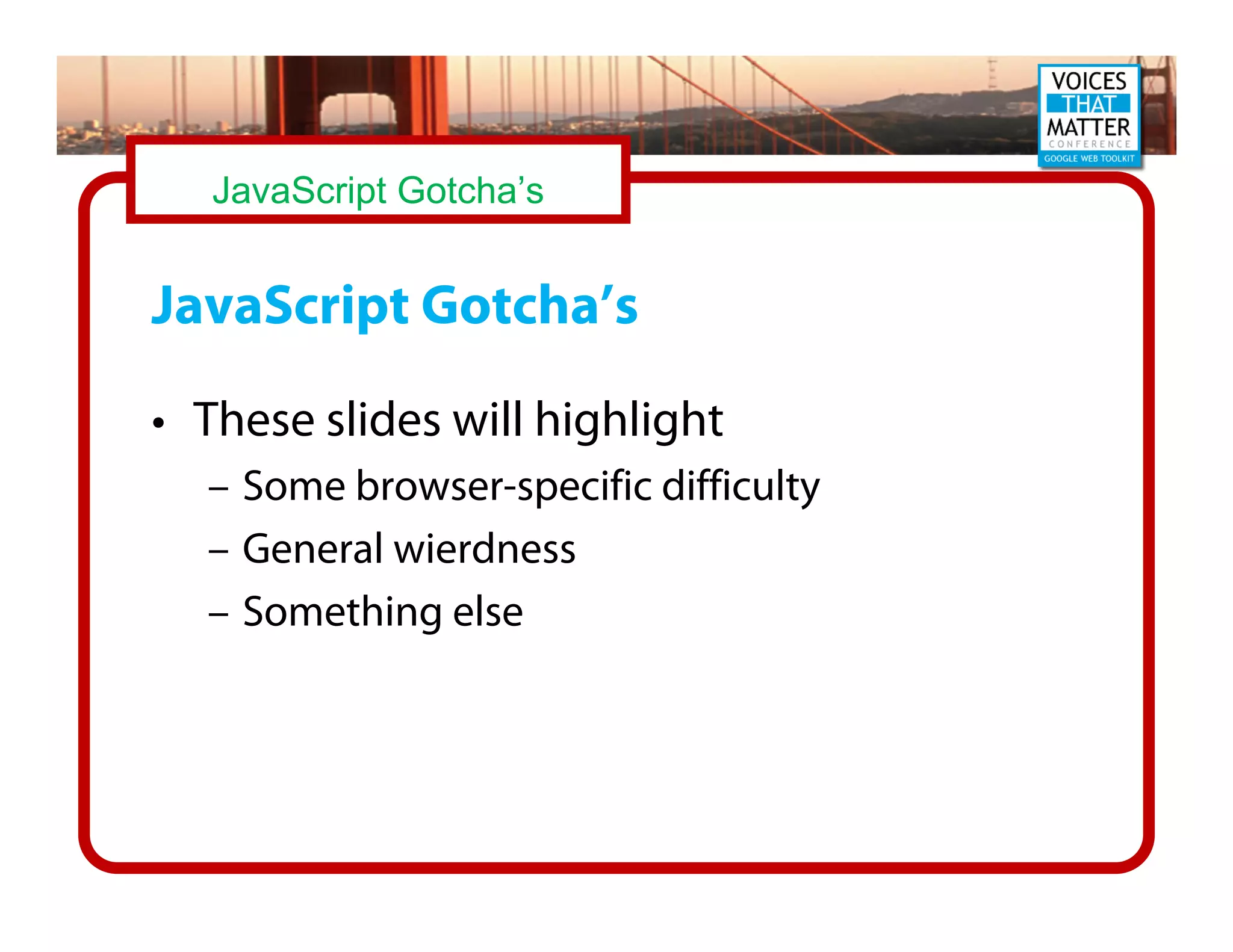 VOICES THAT MATTER CONFERENCE GOOGLE WEB TOOLKIT

JavaScript Gotcha's

JavaScript Gotcha's

• These slides will highlight
 – Some browser-specific difficulty
 – General wierdness
 – Something else